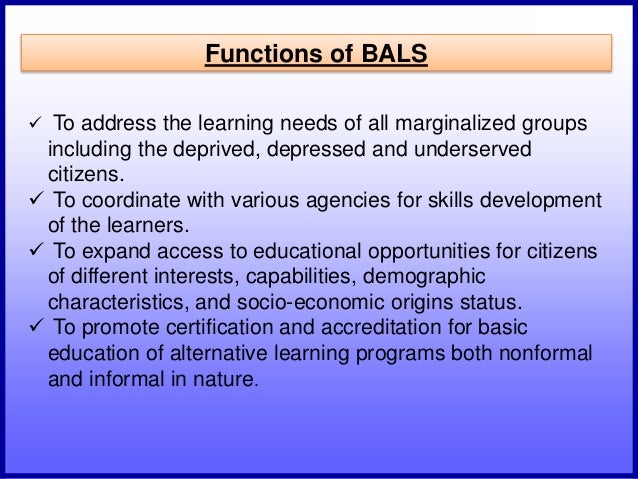 Functions of BALS

✓ To address the learning needs of all marginalized groups including the deprived, depressed and underserved citizens.
✓ To coordinate with various agencies for skills development of the learners.
✓ To expand access to educational opportunities for citizens of different interests, capabilities, demographic characteristics, and socio-economic origins status.
✓ To promote certification and accreditation for basic education of alternative learning programs both nonformal and informal in nature.